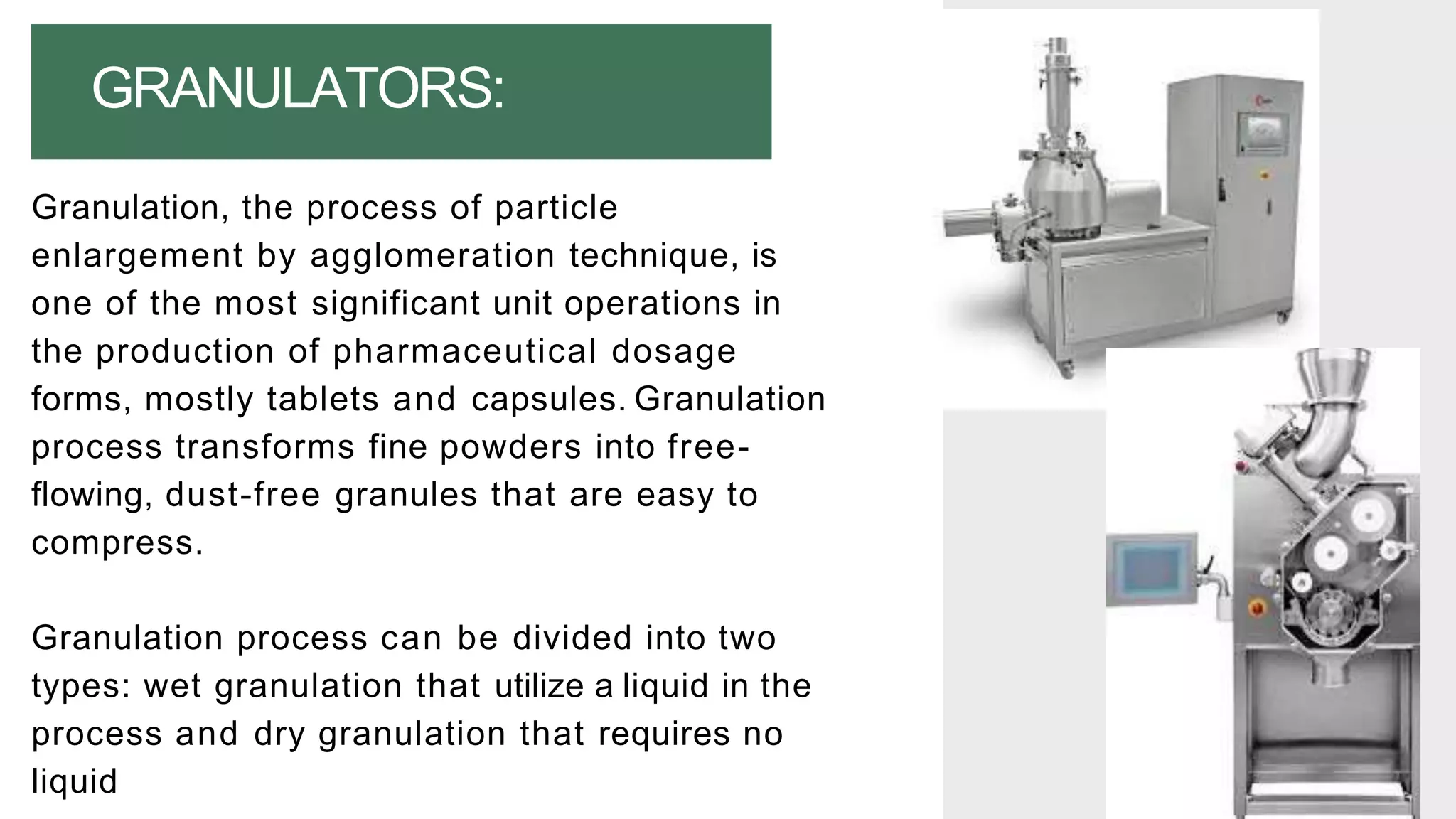 GRANULATORS:

Granulation, the process of particle enlargement by agglomeration technique, is one of the most significant unit operations in the production of pharmaceutical dosage forms, mostly tablets and capsules. Granulation process transforms fine powders into free-flowing, dust-free granules that are easy to compress.

Granulation process can be divided into two types: wet granulation that utilize a liquid in the process and dry granulation that requires no liquid